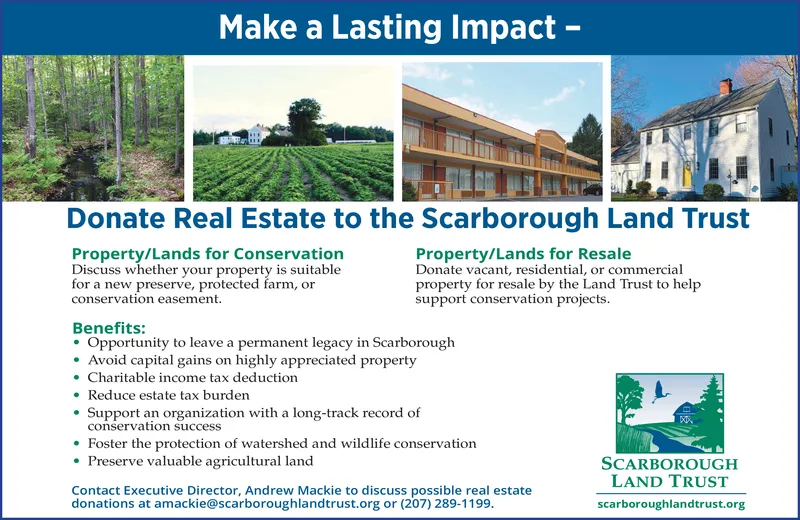 Make a Lasting Impact –

Donate Real Estate to the Scarborough Land Trust

Property/Lands for Conservation
Discuss whether your property is suitable for a new preserve, protected farm, or conservation easement.

Property/Lands for Resale
Donate vacant, residential, or commercial property for resale by the Land Trust to help support conservation projects.

Benefits:
• Opportunity to leave a permanent legacy in Scarborough
• Avoid capital gains on highly appreciated property
• Charitable income tax deduction
• Reduce estate tax burden
• Support an organization with a long-track record of conservation success
• Foster the protection of watershed and wildlife conservation
• Preserve valuable agricultural land

Contact Executive Director, Andrew Mackie to discuss possible real estate donations at amackie@scarboroughlandtrust.org or (207) 289-1199.

SCARBOROUGH LAND TRUST
scarboroughlandtrust.org